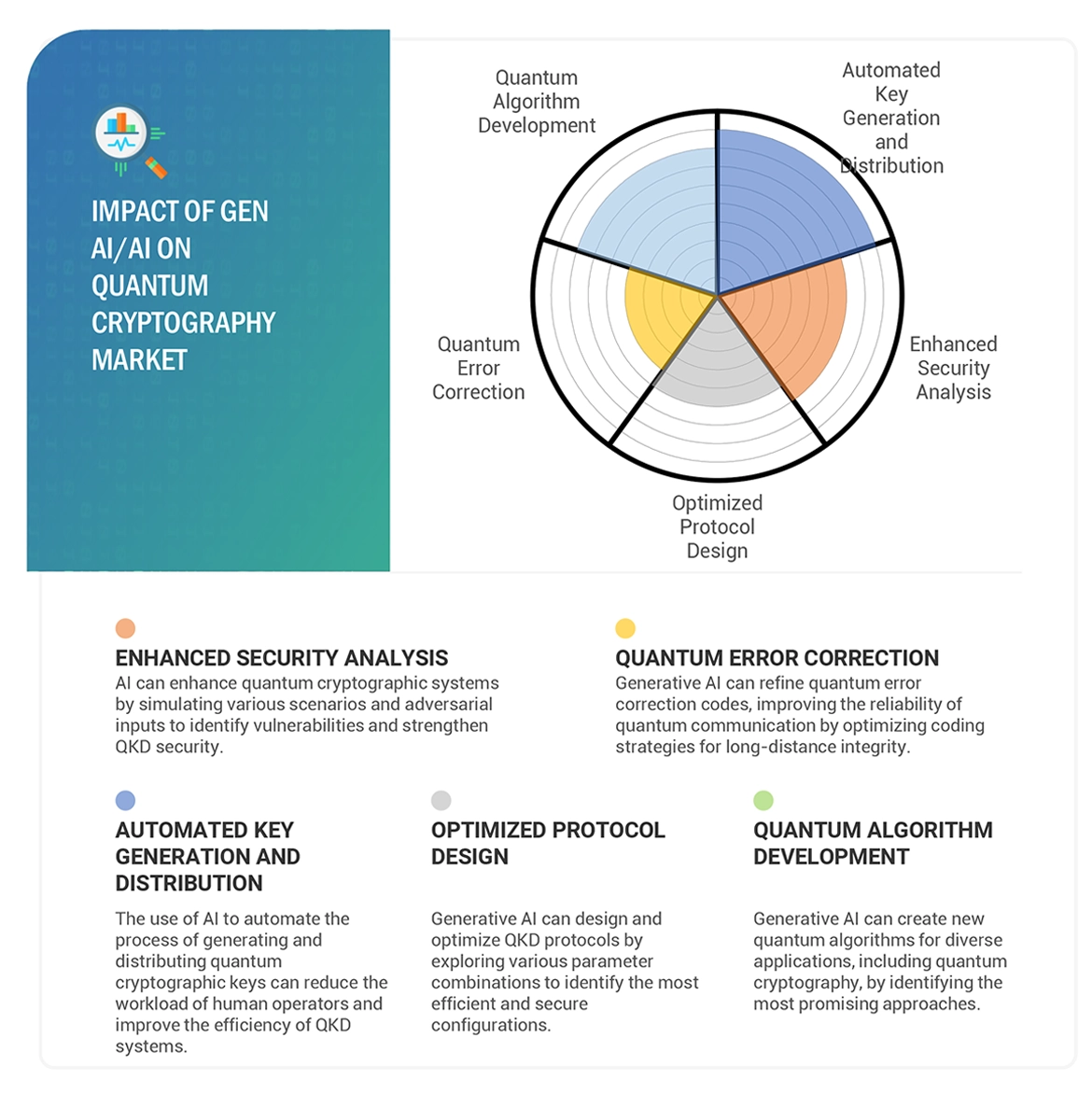 IMPACT OF GEN AI/AI ON QUANTUM CRYPTOGRAPHY MARKET

Quantum Algorithm Development

Automated Key Generation and Distribution

Enhanced Security Analysis

Optimized Protocol Design

Quantum Error Correction

ENHANCED SECURITY ANALYSIS
AI can enhance quantum cryptographic systems by simulating various scenarios and adversarial inputs to identify vulnerabilities and strengthen QKD security.

QUANTUM ERROR CORRECTION
Generative AI can refine quantum error correction codes, improving the reliability of quantum communication by optimizing coding strategies for long-distance integrity.

AUTOMATED KEY GENERATION AND DISTRIBUTION
The use of AI to automate the process of generating and distributing quantum cryptographic keys can reduce the workload of human operators and improve the efficiency of QKD systems.

OPTIMIZED PROTOCOL DESIGN
Generative AI can design and optimize QKD protocols by exploring various parameter combinations to identify the most efficient and secure configurations.

QUANTUM ALGORITHM DEVELOPMENT
Generative AI can create new quantum algorithms for diverse applications, including quantum cryptography, by identifying the most promising approaches.